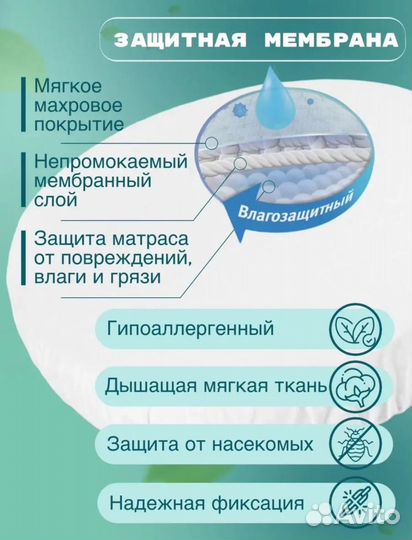 ЗАЩИТНАЯ МЕМБРАНА

Мягкое махровое покрытие

Непромокаемый мембранный слой

Защита матраса от повреждений, влаги и грязи

Влагозащитный

Гипоаллергенный

Дышащая мягкая ткань

Защита от насекомых

Надежная фиксация

Avito